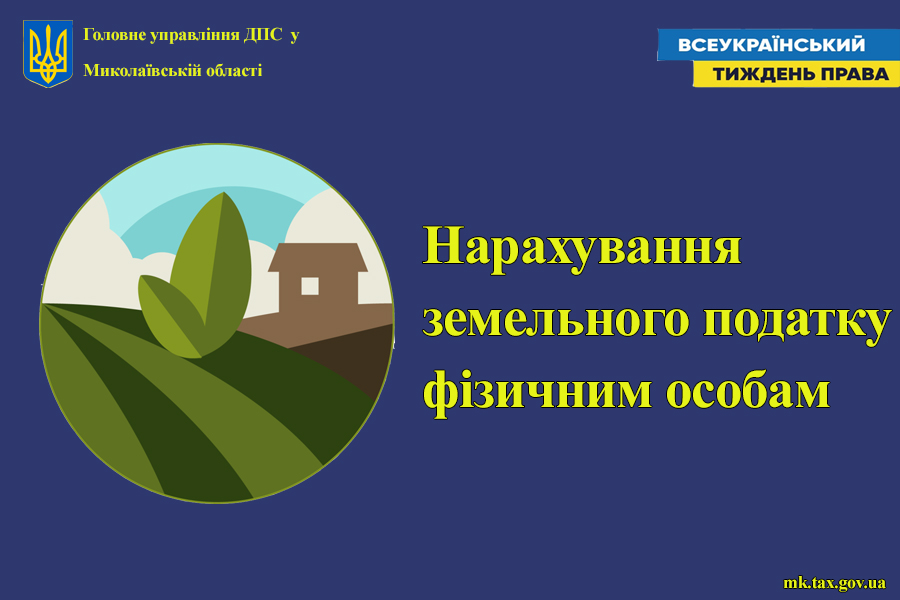 Головне управління ДПС у Миколаївській області

ВСЕУКРАЇНСЬКИЙ
ТИЖДЕНЬ ПРАВА

Нарахування земельного податку фізичним особам

mk.tax.gov.ua